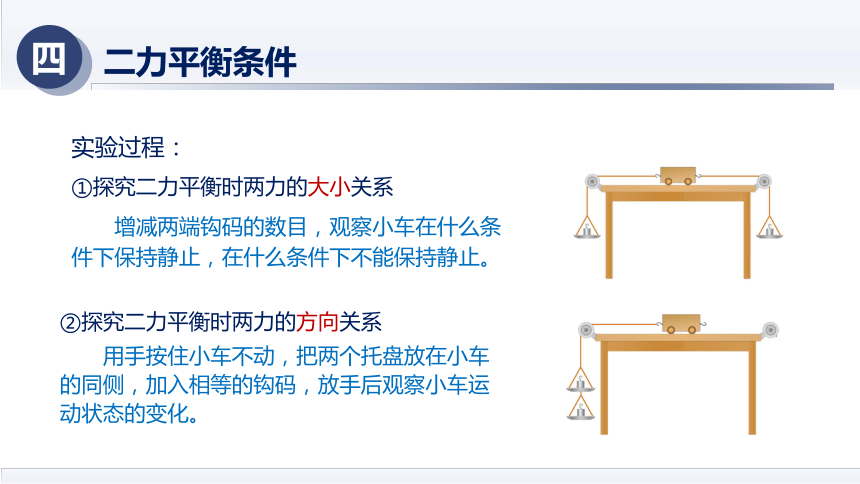 四

二力平衡条件

实验过程：

①探究二力平衡时两力的大小关系

增减两端钩码的数目，观察小车在什么条件下保持静止，在什么条件下不能保持静止。

②探究二力平衡时两力的方向关系

用手按住小车不动，把两个托盘放在小车的同侧，加入相等的钩码，放手后观察小车运动状态的变化。